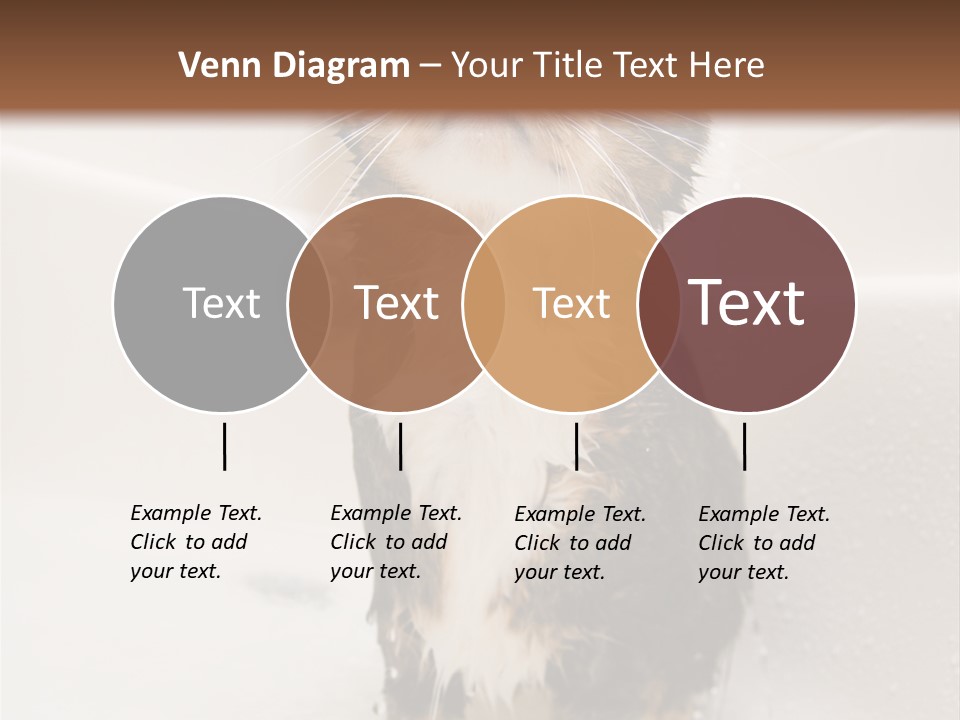 Venn Diagram – Your Title Text Here

Text

Text

Text

Text

Example Text. Click to add your text.

Example Text. Click to add your text.

Example Text. Click to add your text.

Example Text. Click to add your text.